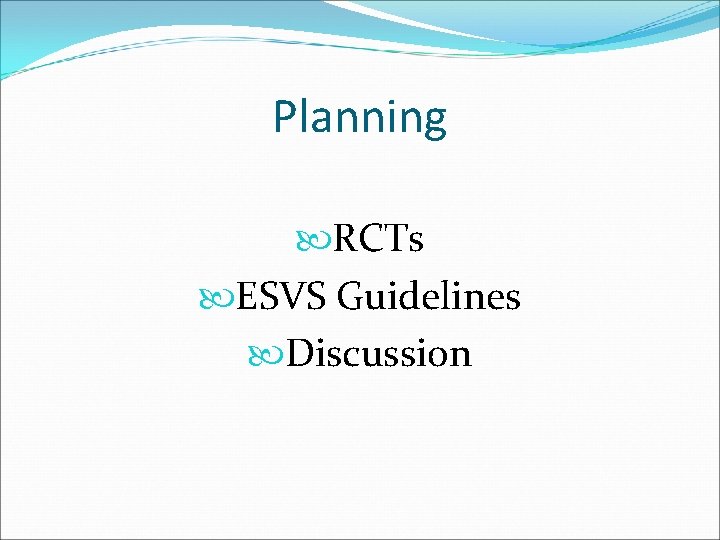 Planning

RCTs
ESVS Guidelines
Discussion